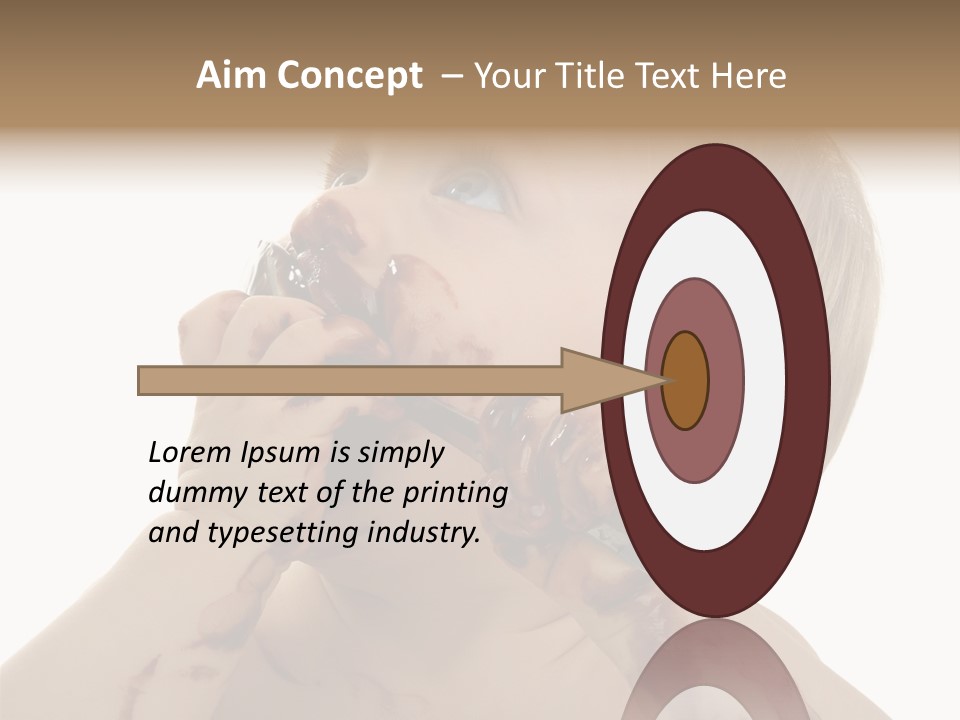 Aim Concept – Your Title Text Here

Lorem Ipsum is simply dummy text of the printing and typesetting industry.